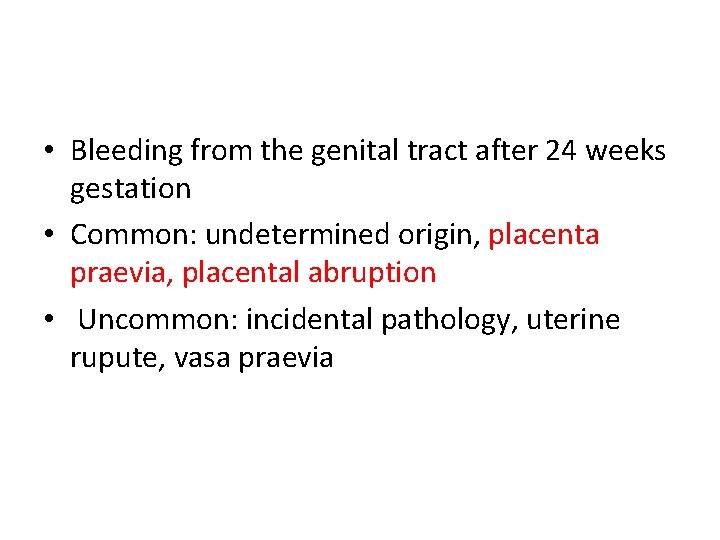 • Bleeding from the genital tract after 24 weeks gestation

• Common: undetermined origin, placenta praevia, placental abruption

• Uncommon: incidental pathology, uterine rupute, vasa praevia